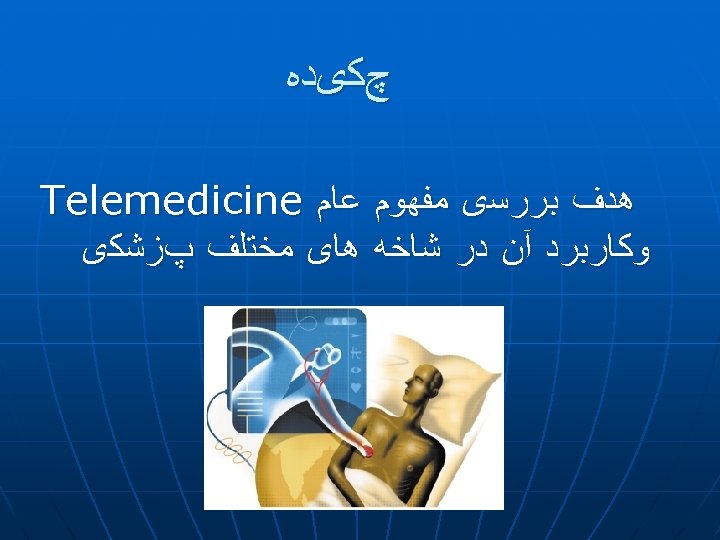 چکیده

هدف بررسی مفهوم عام Telemedicine وکاربرد آن در شاخه های مختلف پزشکی